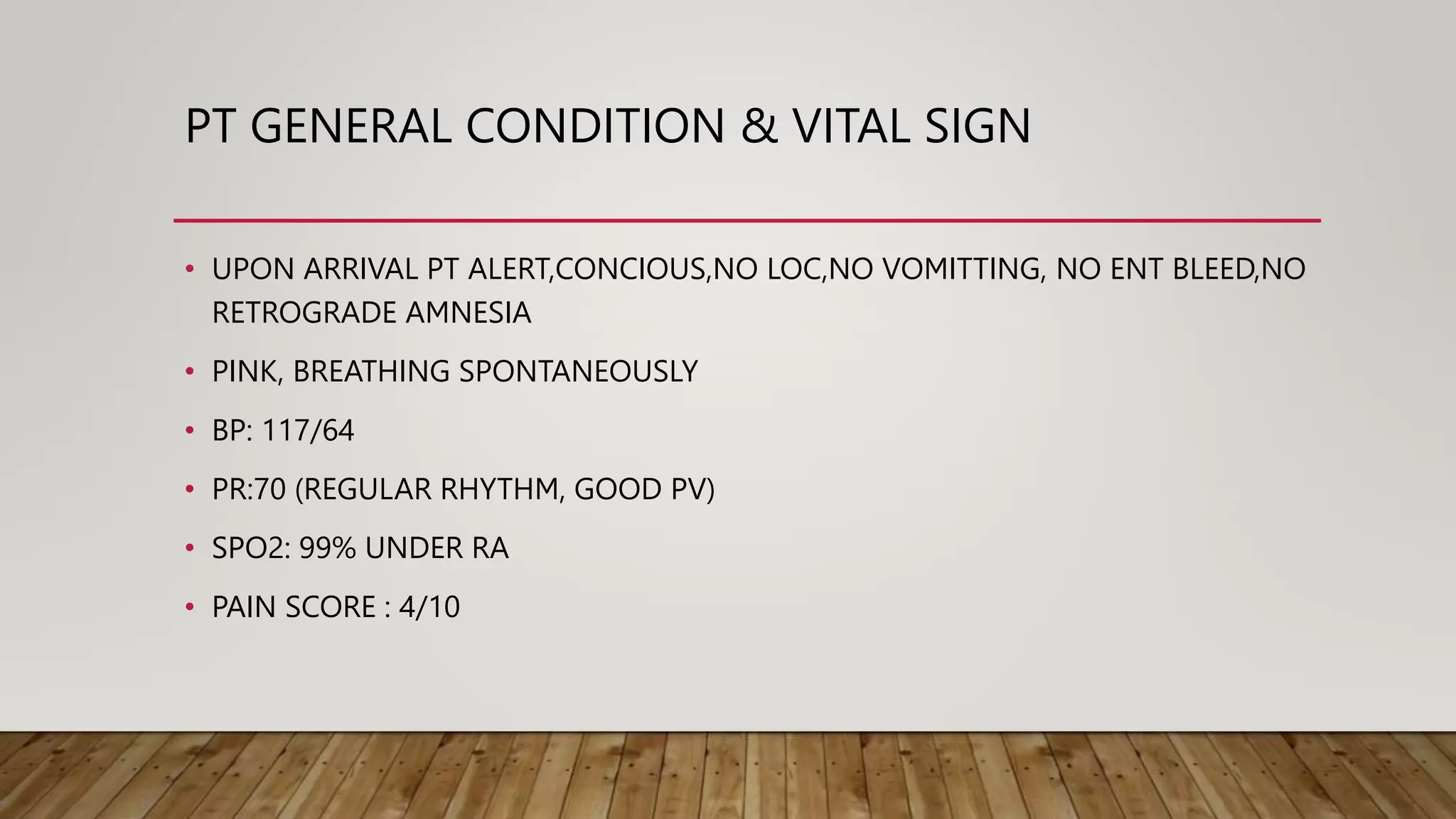 PT GENERAL CONDITION & VITAL SIGN

• UPON ARRIVAL PT ALERT,CONCIOUS,NO LOC,NO VOMITTING, NO ENT BLEED,NO RETROGRADE AMNESIA

• PINK, BREATHING SPONTANEOUSLY

• BP: 117/64

• PR:70 (REGULAR RHYTHM, GOOD PV)

• SPO2: 99% UNDER RA

• PAIN SCORE : 4/10